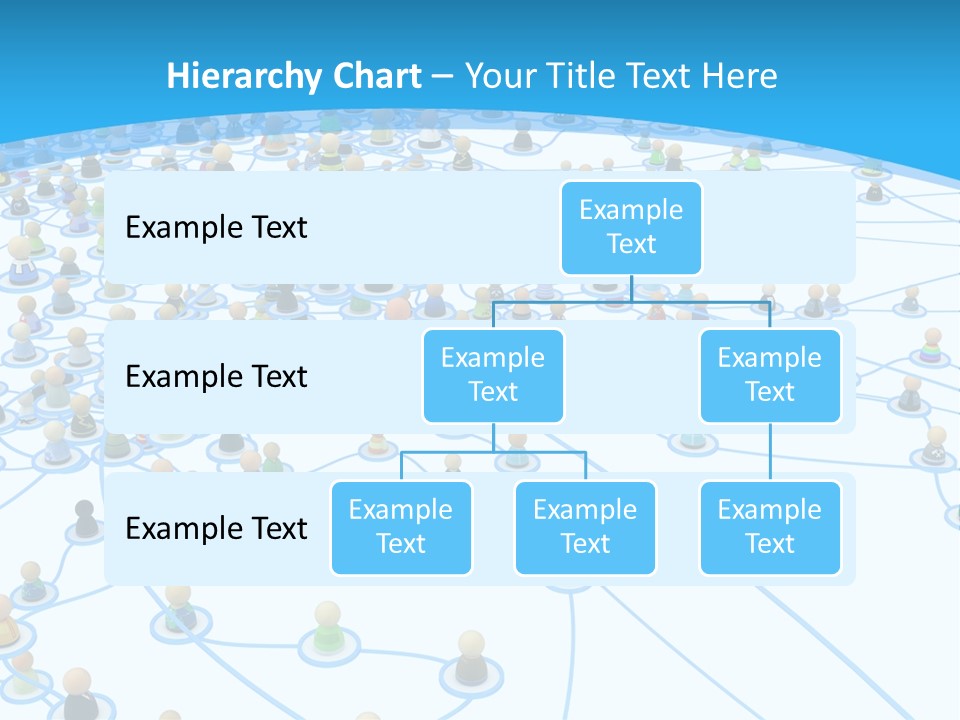 Hierarchy Chart – Your Title Text Here

Example Text

Example Text

Example Text

Example Text

Example Text

Example Text

Example Text

Example Text

Example Text